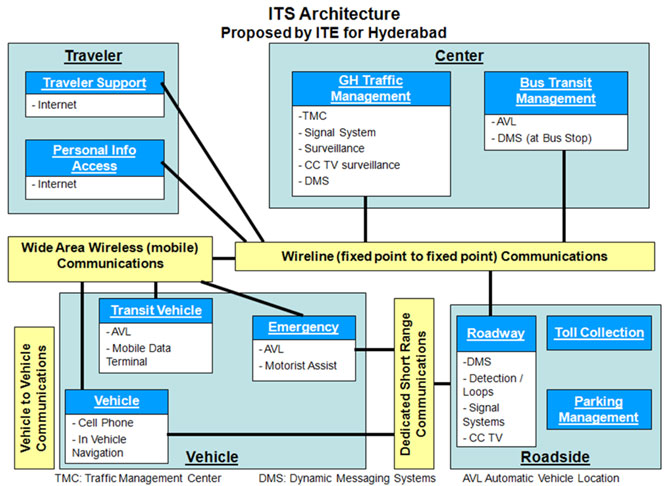 ITS Architecture
Proposed by ITE for Hyderabad

Traveler

Traveler Support
- Internet

Personal Info Access
- Internet

Center

GH Traffic Management
-TMC
- Signal System
- Surveillance
- CC TV surveillance
- DMS

Bus Transit Management
- AVL
- DMS (at Bus Stop)

Wide Area Wireless (mobile) Communications

Wireline (fixed point to fixed point) Communications

Vehicle to Vehicle Communications

Transit Vehicle
- AVL
- Mobile Data Terminal

Emergency
- AVL
- Motorist Assist

Vehicle
- Cell Phone
- In Vehicle Navigation

Vehicle

Dedicated Short Range Communications

Roadway
-DMS
- Detection / Loops
- Signal Systems
- CC TV

Toll Collection

Parking Management

Roadside

TMC: Traffic Management Center DMS: Dynamic Messaging Systems AVL Automatic Vehicle Location